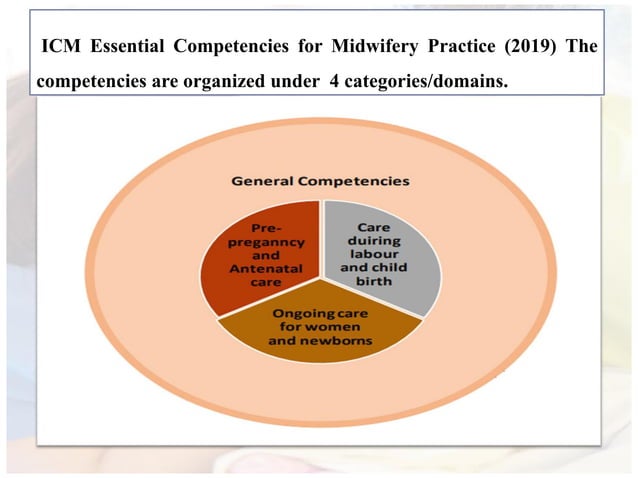 ICM Essential Competencies for Midwifery Practice (2019) The competencies are organized under 4 categories/domains.

General Competencies

Pre-preganncy and Antenatal care

Care duiring labour and child birth

Ongoing care for women and newborns